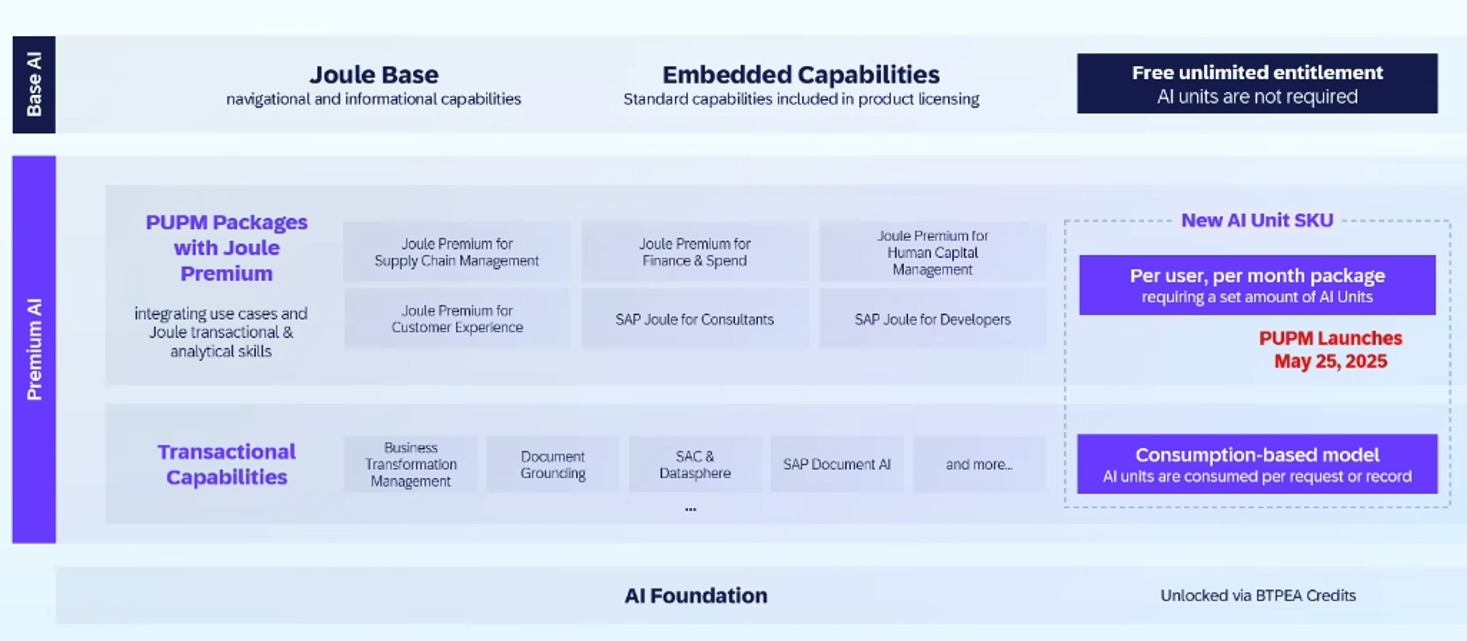 Base AI

Joule Base
navigational and informational capabilities

Embedded Capabilities
Standard capabilities included in product licensing

Free unlimited entitlement
AI units are not required

Premium AI

PUPM Packages with Joule Premium

integrating use cases and Joule transactional & analytical skills

Joule Premium for Supply Chain Management

Joule Premium for Finance & Spend

Joule Premium for Human Capital Management

Joule Premium for Customer Experience

SAP Joule for Consultants

SAP Joule for Developers

New AI Unit SKU

Per user, per month package
requiring a set amount of AI Units

PUPM Launches
May 25, 2025

Transactional Capabilities

Business Transformation Management

Document Grounding

SAC & Datasphere

SAP Document AI

and more...

...

Consumption-based model
AI units are consumed per request or record

AI Foundation

Unlocked via BTPEA Credits